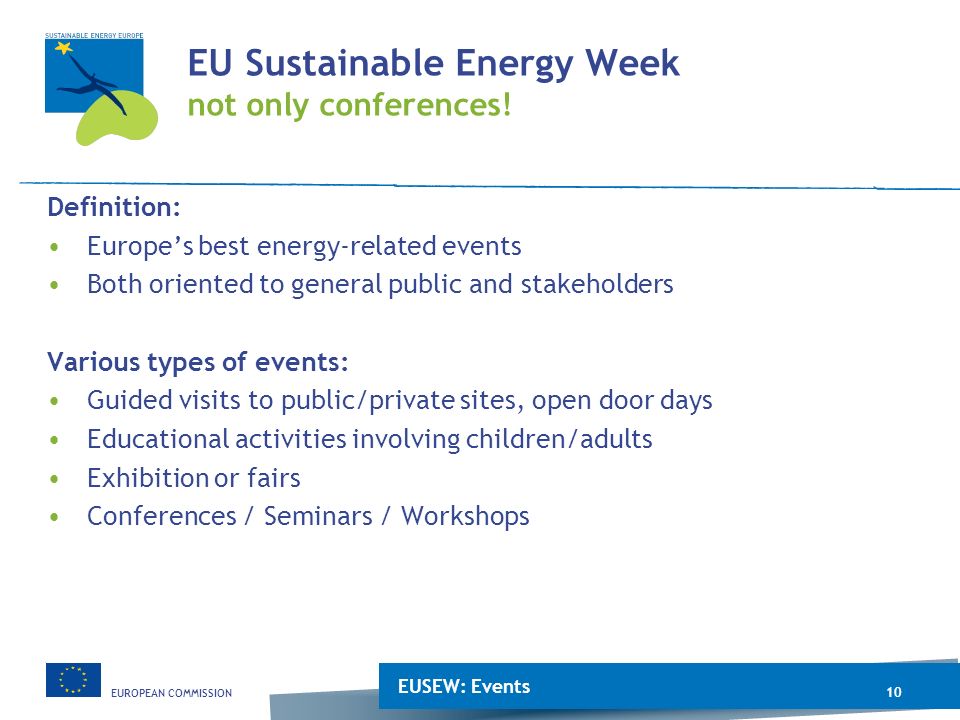 SUSTAINABLE ENERGY EUROPE

EU Sustainable Energy Week
not only conferences!

Definition:
• Europe's best energy-related events
• Both oriented to general public and stakeholders

Various types of events:
• Guided visits to public/private sites, open door days
• Educational activities involving children/adults
• Exhibition or fairs
• Conferences / Seminars / Workshops

EUROPEAN COMMISSION

EUSEW: Events

10